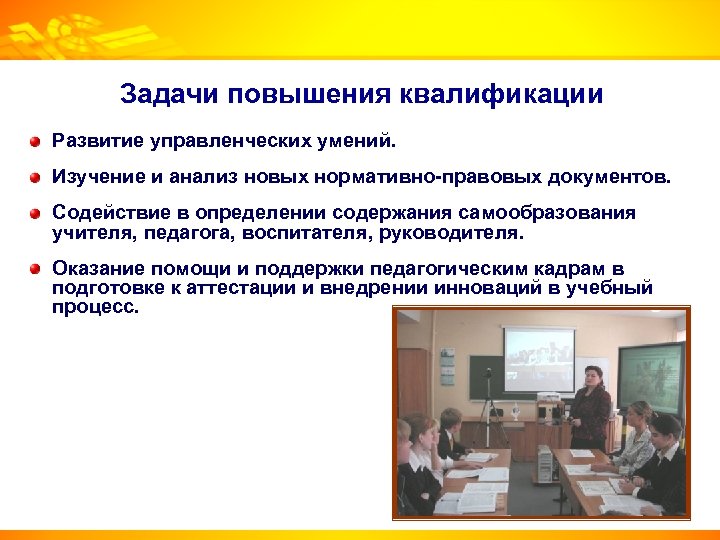 Задачи повышения квалификации

Развитие управленческих умений.

Изучение и анализ новых нормативно-правовых документов.

Содействие в определении содержания самообразования учителя, педагога, воспитателя, руководителя.

Оказание помощи и поддержки педагогическим кадрам в подготовке к аттестации и внедрении инноваций в учебный процесс.